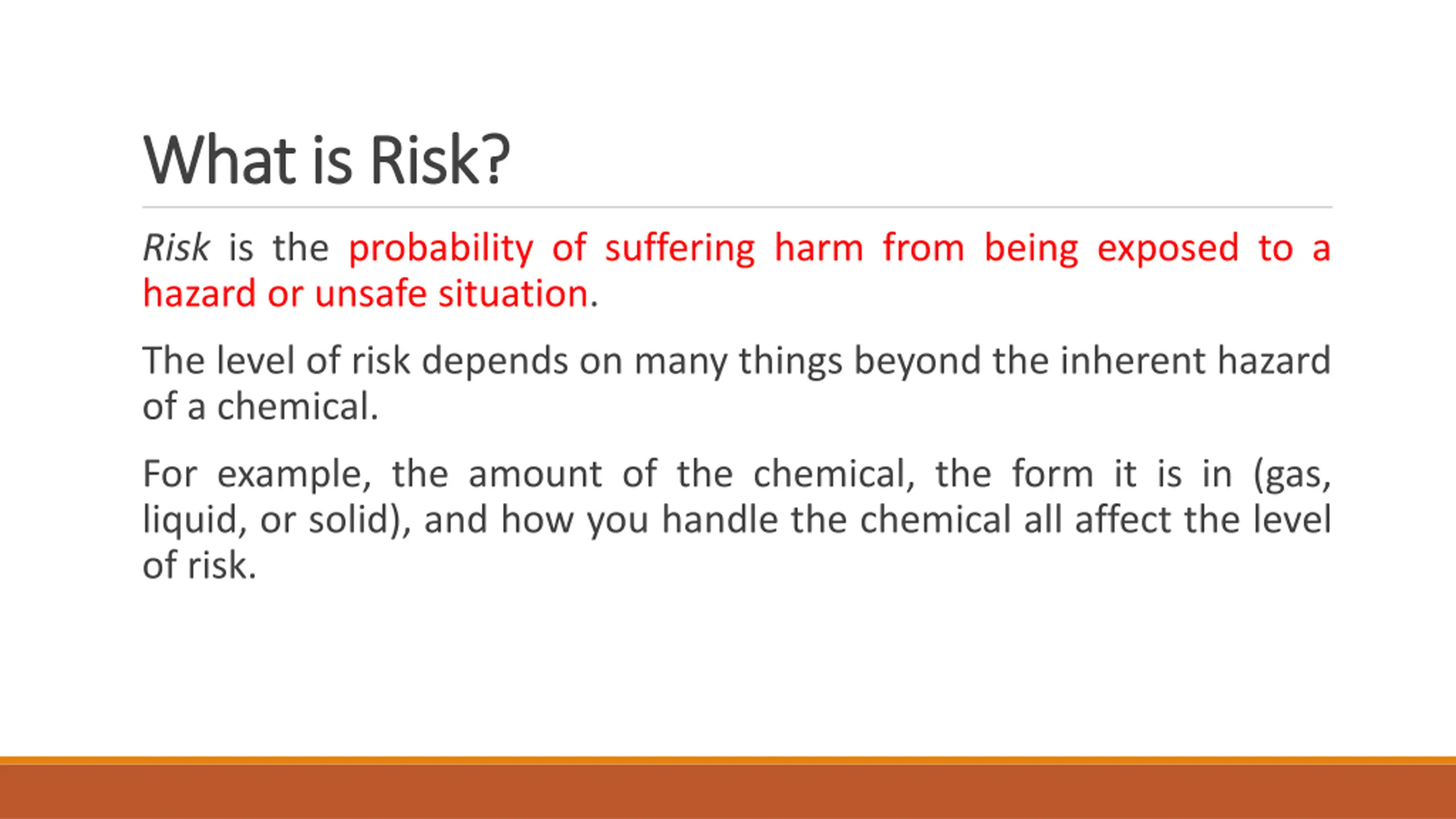 What is Risk?

Risk is the probability of suffering harm from being exposed to a hazard or unsafe situation.

The level of risk depends on many things beyond the inherent hazard of a chemical.

For example, the amount of the chemical, the form it is in (gas, liquid, or solid), and how you handle the chemical all affect the level of risk.